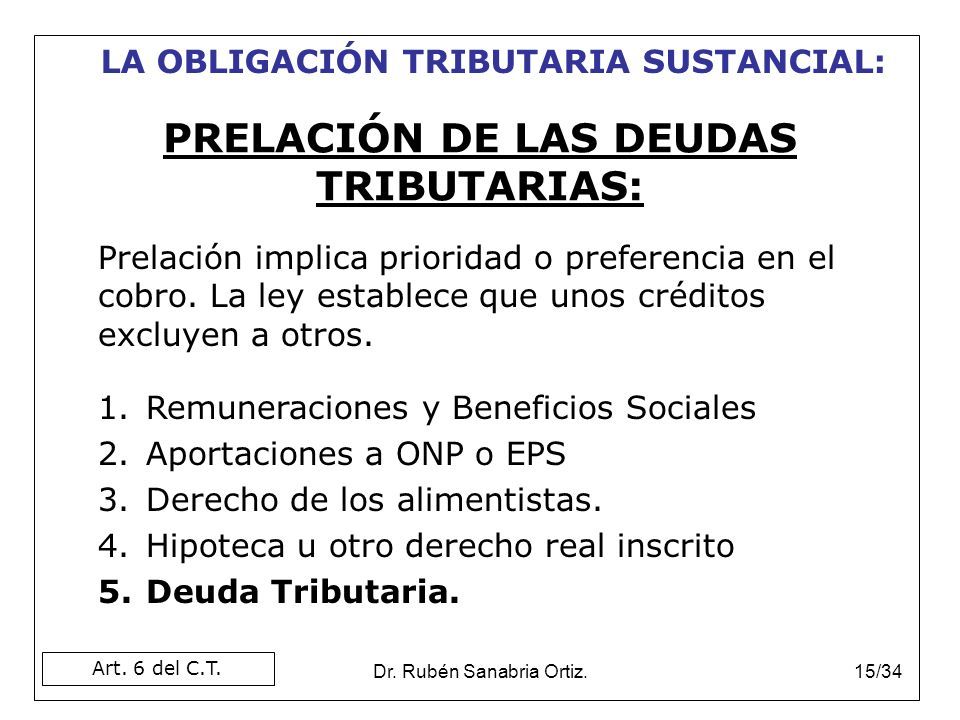 LA OBLIGACIÓN TRIBUTARIA SUSTANCIAL:

PRELACIÓN DE LAS DEUDAS TRIBUTARIAS:

Prelación implica prioridad o preferencia en el cobro. La ley establece que unos créditos excluyen a otros.

1. Remuneraciones y Beneficios Sociales
2. Aportaciones a ONP o EPS
3. Derecho de los alimentistas.
4. Hipoteca u otro derecho real inscrito
5. Deuda Tributaria.

Art. 6 del C.T.

Dr. Rubén Sanabria Ortiz.

15/34